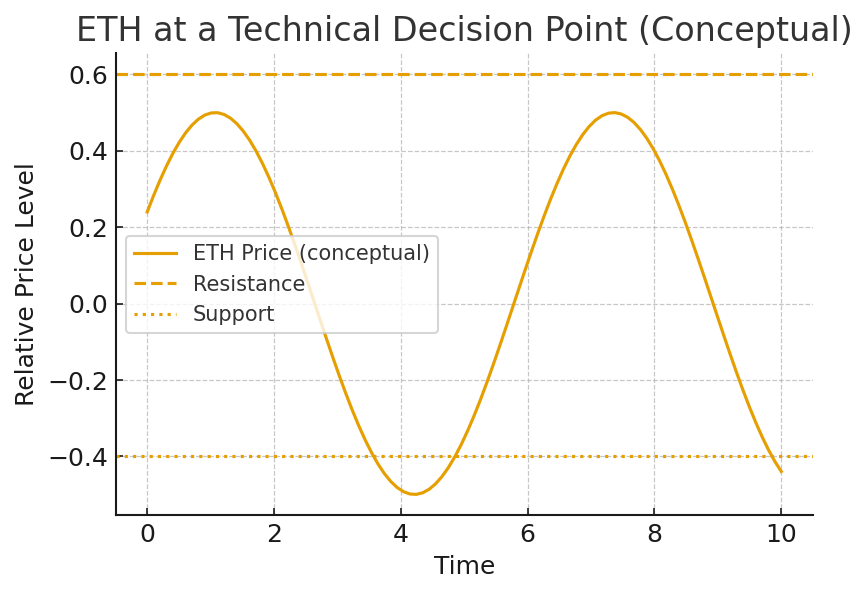 ETH at a Technical Decision Point (Conceptual)

Relative Price Level

0.6
0.4
0.2
0.0
−0.2
−0.4

ETH Price (conceptual)
Resistance
Support

0
2
4
6
8
10

Time